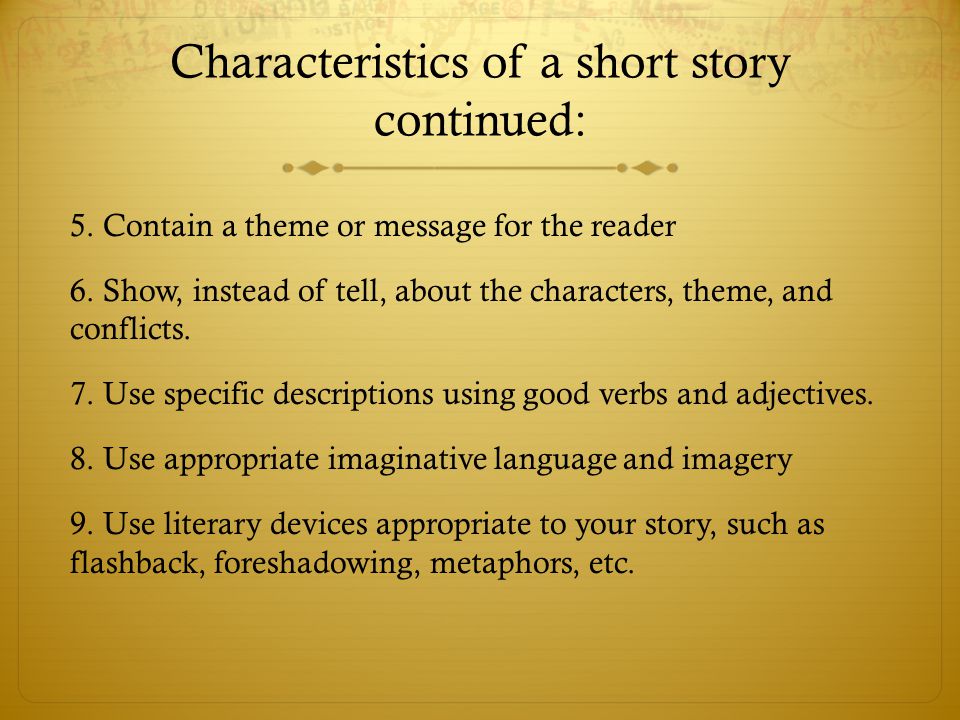 Characteristics of a short story continued:

5. Contain a theme or message for the reader

6. Show, instead of tell, about the characters, theme, and conflicts.

7. Use specific descriptions using good verbs and adjectives.

8. Use appropriate imaginative language and imagery

9. Use literary devices appropriate to your story, such as flashback, foreshadowing, metaphors, etc.